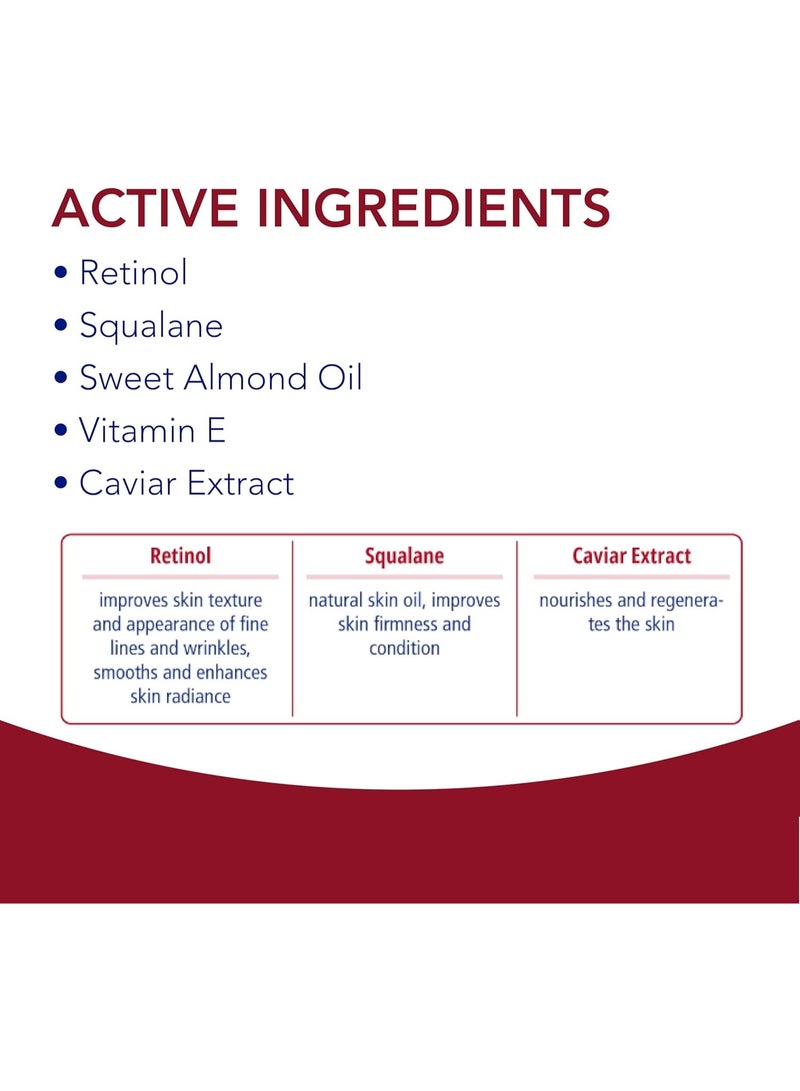 ACTIVE INGREDIENTS

• Retinol
• Squalane
• Sweet Almond Oil
• Vitamin E
• Caviar Extract

| Retinol | Squalane | Caviar Extract |
|---|---|---|
| improves skin texture and appearance of fine lines and wrinkles, smooths and enhances skin radiance | natural skin oil, improves skin firmness and condition | nourishes and regenerates the skin |